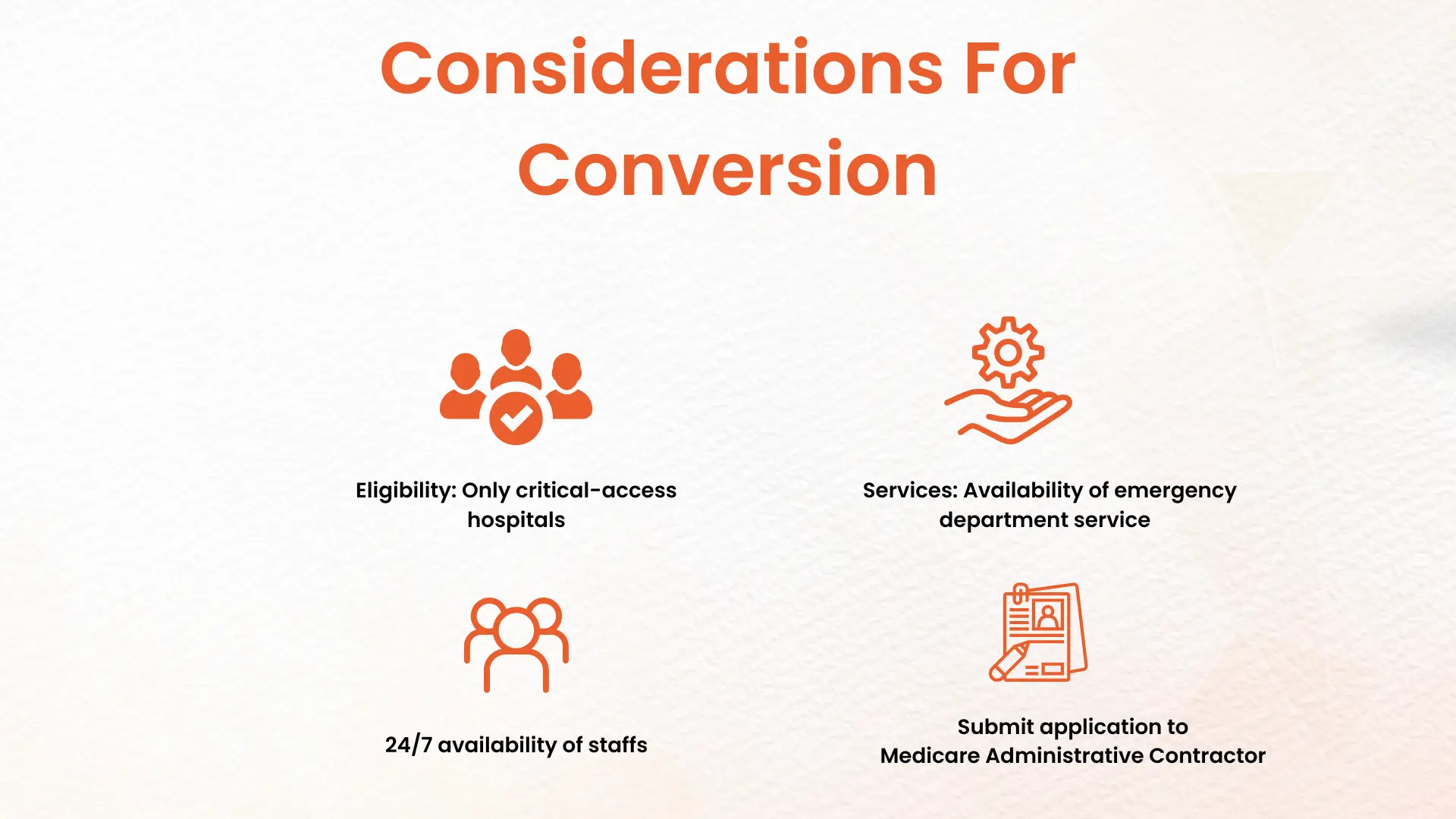 Considerations For Conversion

Eligibility: Only critical-access hospitals

Services: Availability of emergency department service

24/7 availability of staffs

Submit application to Medicare Administrative Contractor